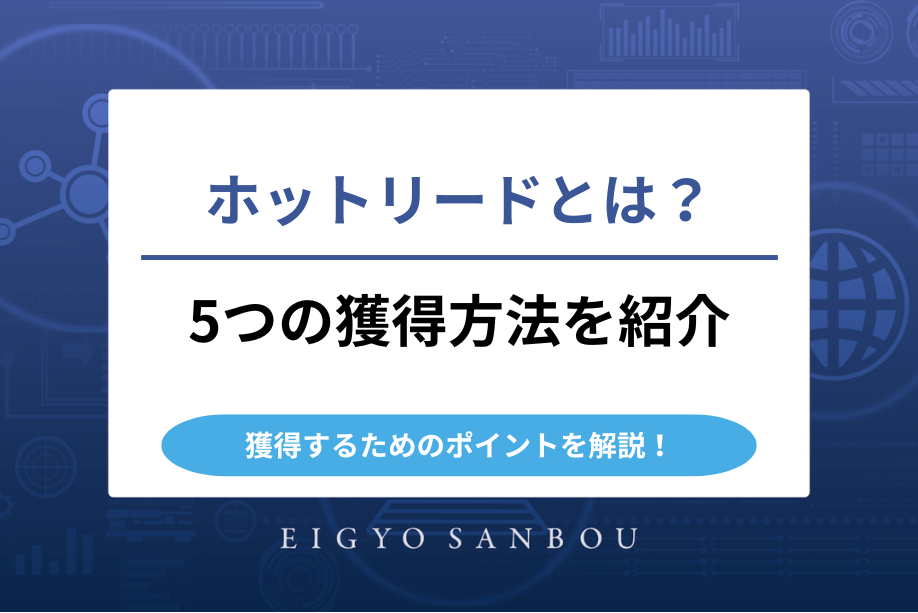 ホットリードとは？

5つの獲得方法を紹介

獲得するためのポイントを解説！

EIGYO SANBOU